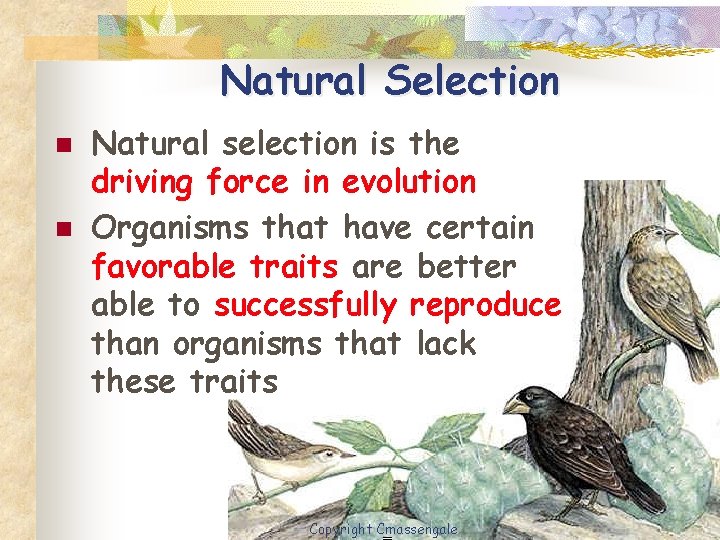 Natural Selection

Natural selection is the driving force in evolution

Organisms that have certain favorable traits are better able to successfully reproduce than organisms that lack these traits

Copyright Cmassengale